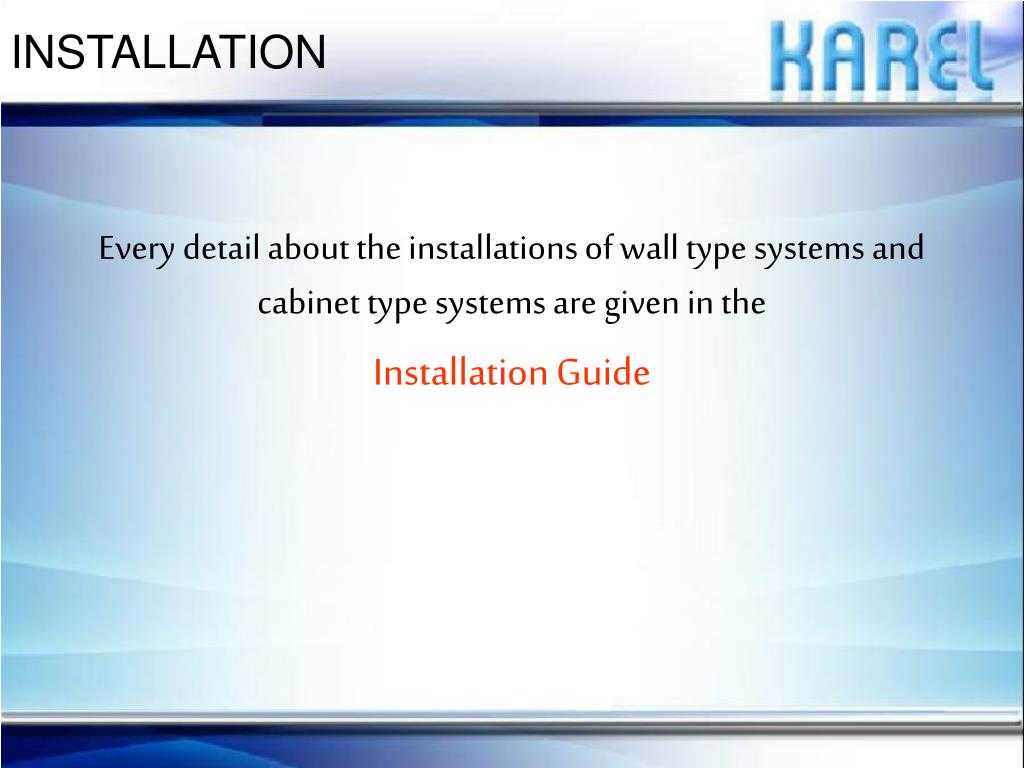 INSTALLATION

KAREL

Every detail about the installations of wall type systems and cabinet type systems are given in the

Installation Guide